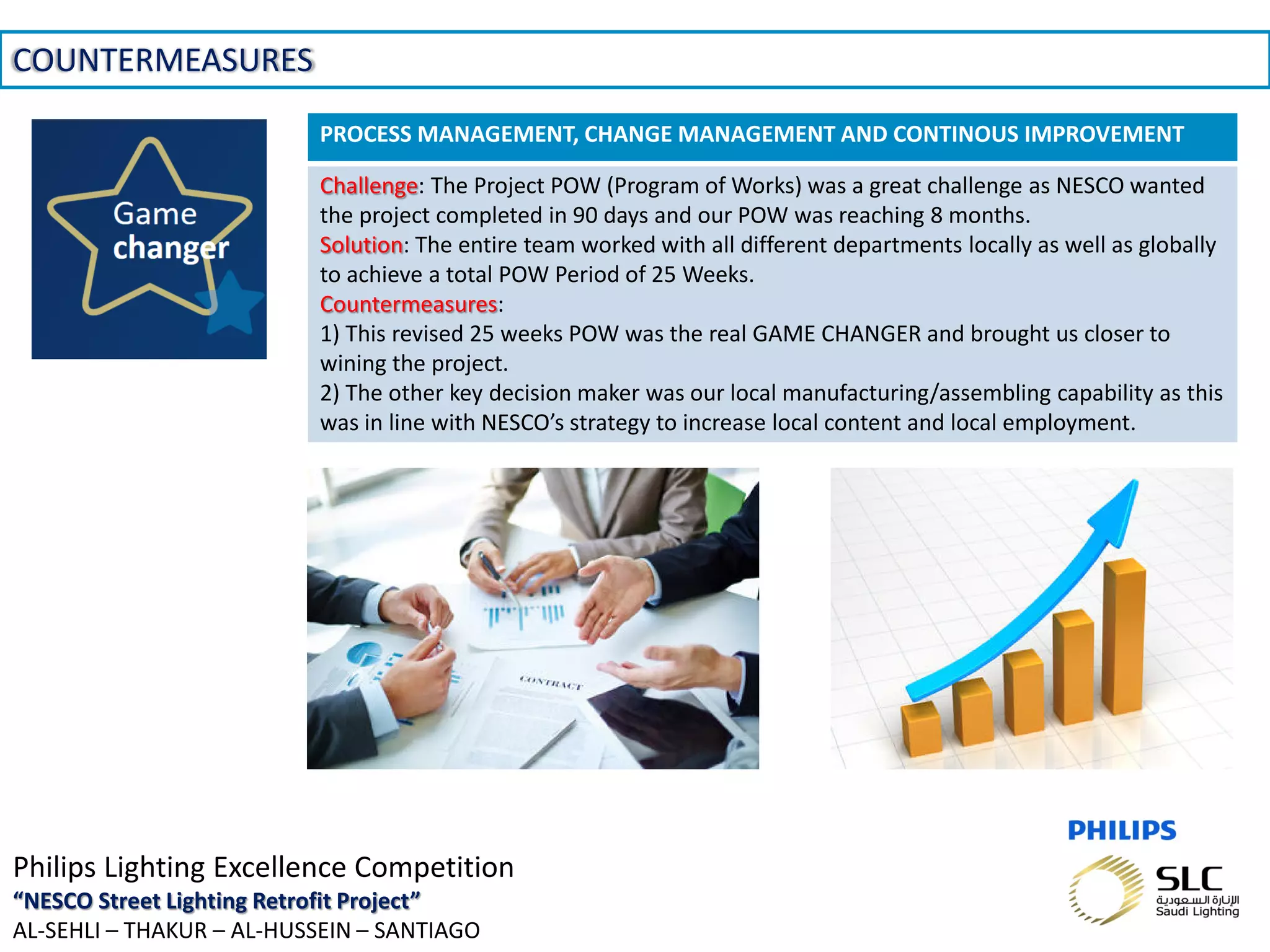 COUNTERMEASURES

Game changer

PROCESS MANAGEMENT, CHANGE MANAGEMENT AND CONTINOUS IMPROVEMENT

Challenge: The Project POW (Program of Works) was a great challenge as NESCO wanted the project completed in 90 days and our POW was reaching 8 months.
Solution: The entire team worked with all different departments locally as well as globally to achieve a total POW Period of 25 Weeks.
Countermeasures:
1) This revised 25 weeks POW was the real GAME CHANGER and brought us closer to wining the project.
2) The other key decision maker was our local manufacturing/assembling capability as this was in line with NESCO's strategy to increase local content and local employment.

CONTRACT

Philips Lighting Excellence Competition
"NESCO Street Lighting Retrofit Project"
AL-SEHLI – THAKUR – AL-HUSSEIN – SANTIAGO

PHILIPS

SLC
الإنارة السعودية
Saudi Lighting